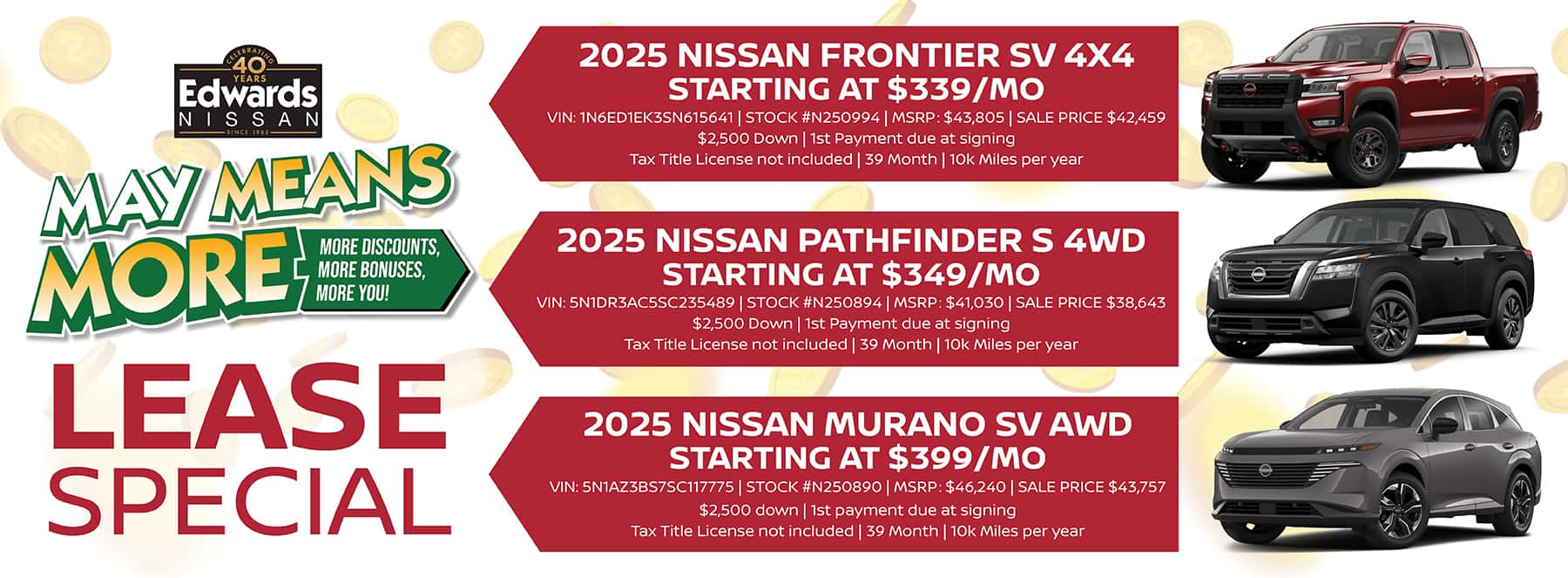 CELEBRATING 40 YEARS
Edwards
NISSAN
SINCE 1985

MAY MEANS MORE

MORE DISCOUNTS, MORE BONUSES, MORE YOU!

LEASE SPECIAL

2025 NISSAN FRONTIER SV 4X4
STARTING AT $339/MO
VIN: 1N6ED1EK3SN615641 | STOCK #N250994 | MSRP: $43,805 | SALE PRICE $42,459
$2,500 Down | 1st Payment due at signing
Tax Title License not included | 39 Month | 10k Miles per year

2025 NISSAN PATHFINDER S 4WD
STARTING AT $349/MO
VIN: 5N1DR3AC5SC235489 | STOCK #N250894 | MSRP: $41,030 | SALE PRICE $38,643
$2,500 Down | 1st Payment due at signing
Tax Title License not included | 39 Month | 10k Miles per year

2025 NISSAN MURANO SV AWD
STARTING AT $399/MO
VIN: 5N1AZ3BS7SC117775 | STOCK #N250890 | MSRP: $46,240 | SALE PRICE $43,757
$2,500 down | 1st payment due at signing
Tax Title License not included | 39 Month | 10k Miles per year